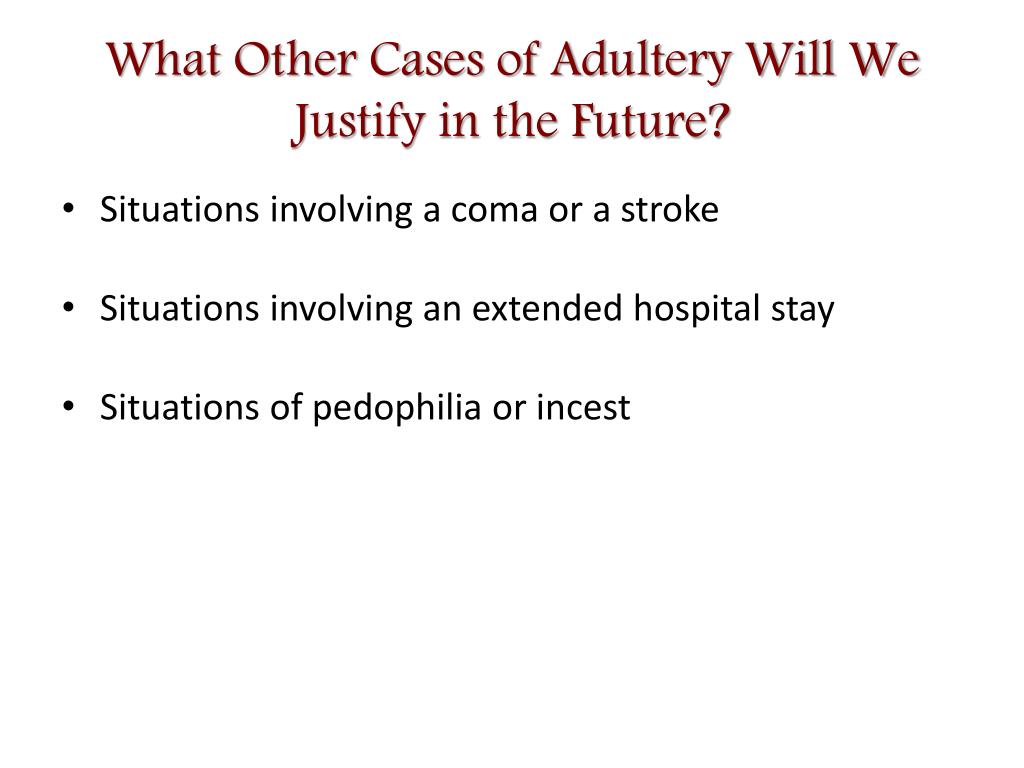 What Other Cases of Adultery Will We Justify in the Future?

• Situations involving a coma or a stroke

• Situations involving an extended hospital stay

• Situations of pedophilia or incest